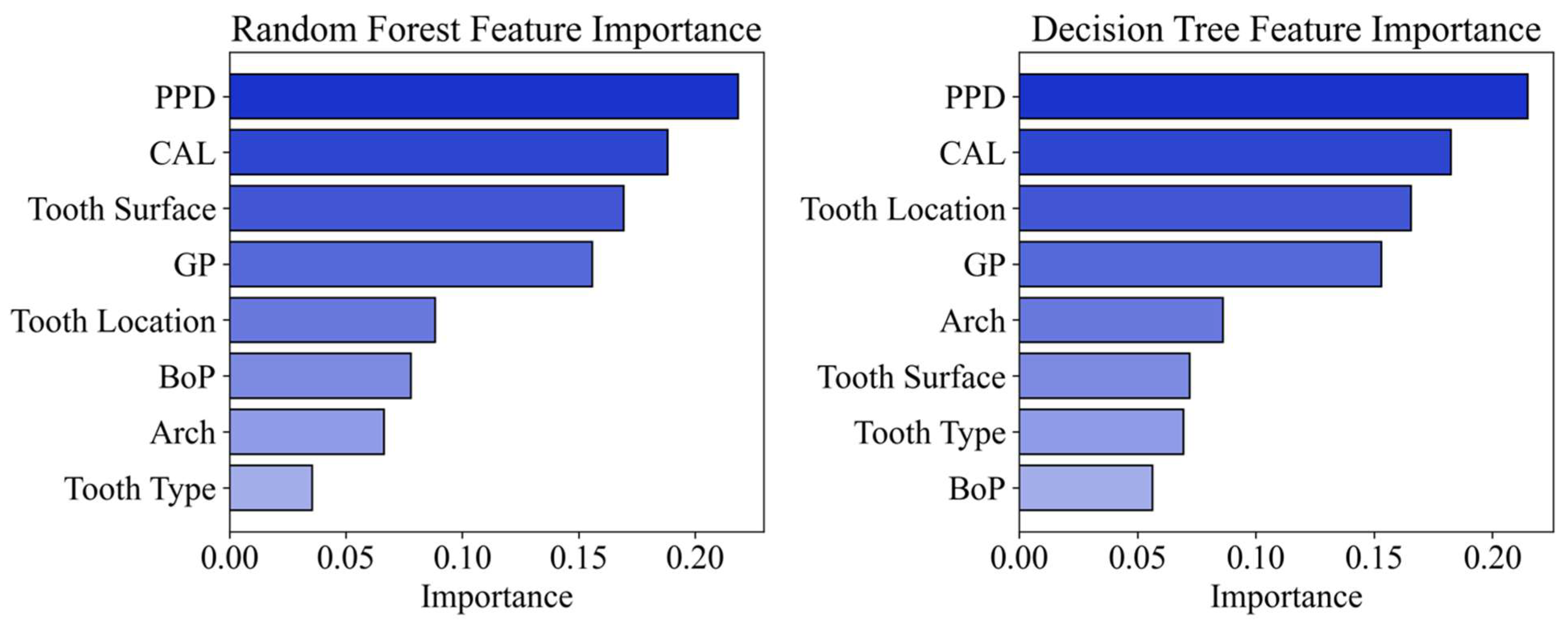 Random Forest Feature Importance

PPD
CAL
Tooth Surface
GP
Tooth Location
BoP
Arch
Tooth Type

0.00 0.05 0.10 0.15 0.20
Importance

Decision Tree Feature Importance

PPD
CAL
Tooth Location
GP
Arch
Tooth Surface
Tooth Type
BoP

0.00 0.05 0.10 0.15 0.20
Importance